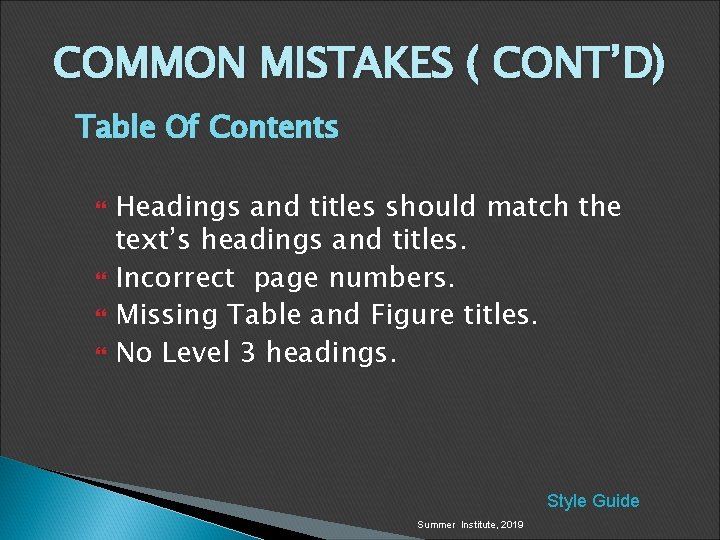 COMMON MISTAKES ( CONT'D)

Table Of Contents

- Headings and titles should match the text's headings and titles.
- Incorrect page numbers.
- Missing Table and Figure titles.
- No Level 3 headings.

Style Guide

Summer Institute, 2019